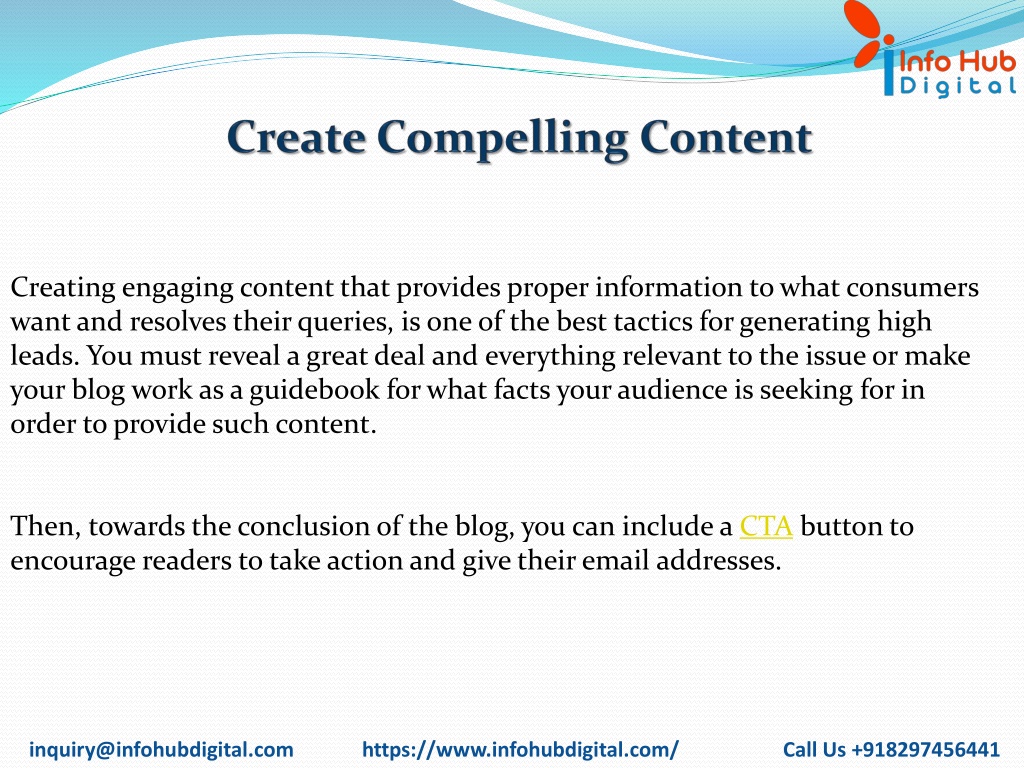 Info Hub
Digital

Create Compelling Content

Creating engaging content that provides proper information to what consumers want and resolves their queries, is one of the best tactics for generating high leads. You must reveal a great deal and everything relevant to the issue or make your blog work as a guidebook for what facts your audience is seeking for in order to provide such content.

Then, towards the conclusion of the blog, you can include a CTA button to encourage readers to take action and give their email addresses.

inquiry@infohubdigital.com https://www.infohubdigital.com/ Call Us +918297456441